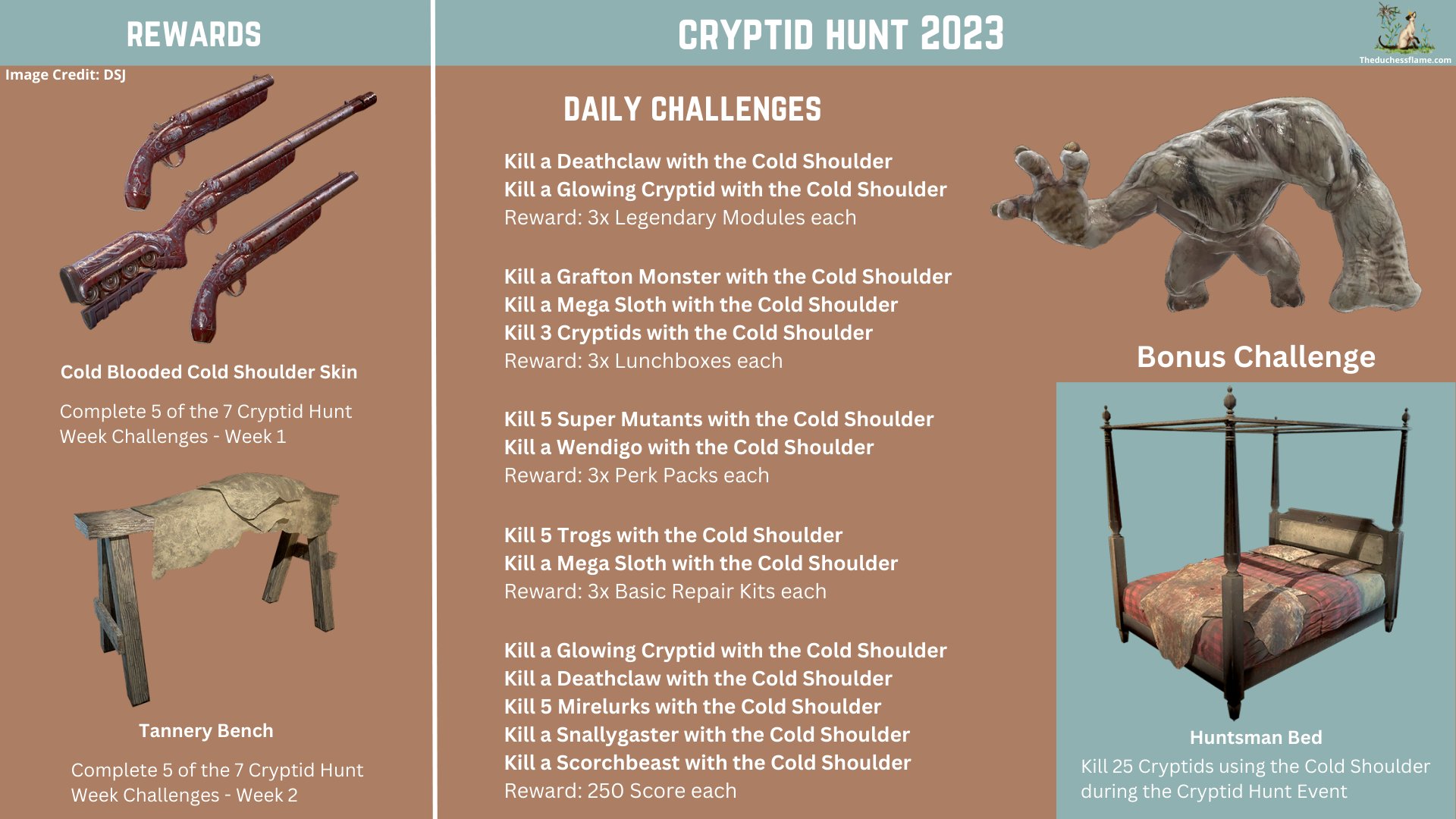 REWARDS

Image Credit: DSJ

Cold Blooded Cold Shoulder Skin

Complete 5 of the 7 Cryptid Hunt Week Challenges - Week 1

Tannery Bench

Complete 5 of the 7 Cryptid Hunt Week Challenges - Week 2

CRYPTID HUNT 2023

Theduchessflame.com

DAILY CHALLENGES

Kill a Deathclaw with the Cold Shoulder
Kill a Glowing Cryptid with the Cold Shoulder
Reward: 3x Legendary Modules each

Kill a Grafton Monster with the Cold Shoulder
Kill a Mega Sloth with the Cold Shoulder
Kill 3 Cryptids with the Cold Shoulder
Reward: 3x Lunchboxes each

Kill 5 Super Mutants with the Cold Shoulder
Kill a Wendigo with the Cold Shoulder
Reward: 3x Perk Packs each

Kill 5 Trogs with the Cold Shoulder
Kill a Mega Sloth with the Cold Shoulder
Reward: 3x Basic Repair Kits each

Kill a Glowing Cryptid with the Cold Shoulder
Kill a Deathclaw with the Cold Shoulder
Kill 5 Mirelurks with the Cold Shoulder
Kill a Snallygaster with the Cold Shoulder
Kill a Scorchbeast with the Cold Shoulder
Reward: 250 Score each

Bonus Challenge

Huntsman Bed
Kill 25 Cryptids using the Cold Shoulder during the Cryptid Hunt Event